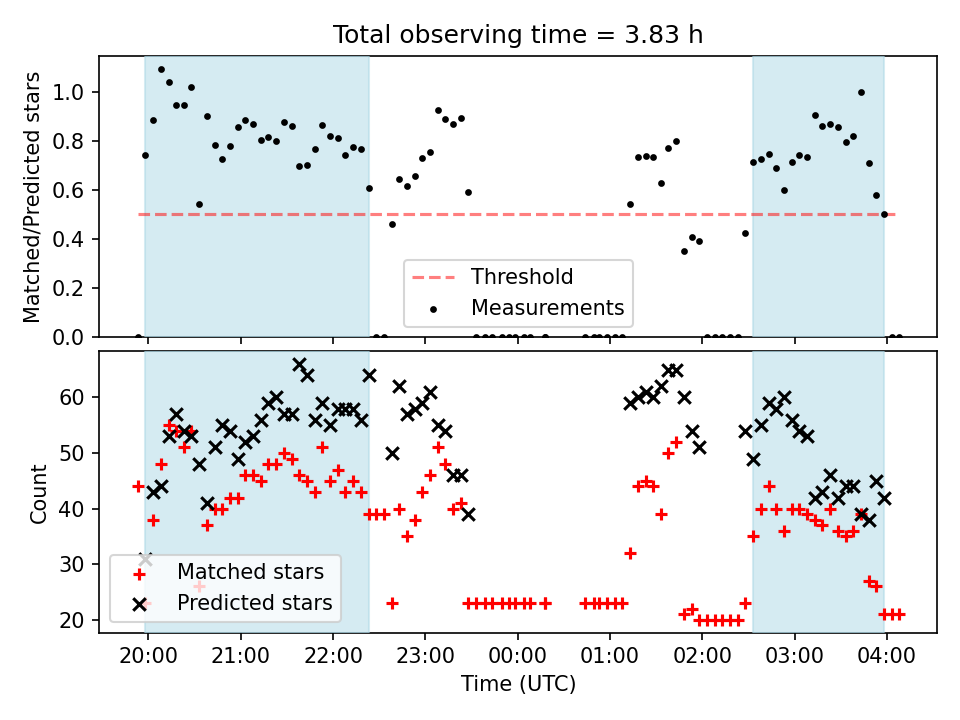 Total observing time = 3.83 h

Matched/Predicted stars

1.0
0.8
0.6
0.4
0.2
0.0

Threshold
Measurements

Count

60
50
40
30
20

Matched stars
Predicted stars

20:00 21:00 22:00 23:00 00:00 01:00 02:00 03:00 04:00

Time (UTC)